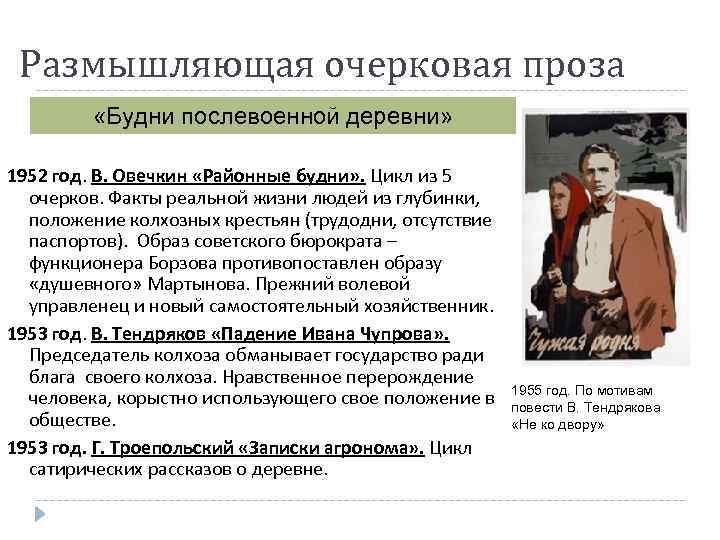 Размышляющая очерковая проза

«Будни послевоенной деревни»

1952 год. В. Овечкин «Районные будни». Цикл из 5 очерков. Факты реальной жизни людей из глубинки, положение колхозных крестьян (трудодни, отсутствие паспортов). Образ советского бюрократа – функционера Борзова противопоставлен образу «душевного» Мартынова. Прежний волевой управленец и новый самостоятельный хозяйственник.

1953 год. В. Тендряков «Падение Ивана Чупрова». Председатель колхоза обманывает государство ради блага своего колхоза. Нравственное перерождение человека, корыстно использующего свое положение в обществе.

1953 год. Г. Троепольский «Записки агронома». Цикл сатирических рассказов о деревне.

Чужая родня

1955 год. По мотивам повести В. Тендрякова «Не ко двору»